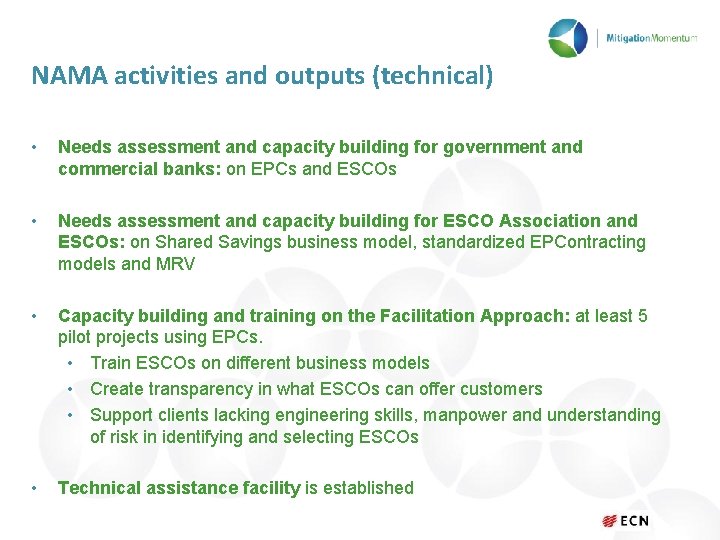 MitigationMomentum

NAMA activities and outputs (technical)

• Needs assessment and capacity building for government and commercial banks: on EPCs and ESCOs

• Needs assessment and capacity building for ESCO Association and ESCOs: on Shared Savings business model, standardized EPContracting models and MRV

• Capacity building and training on the Facilitation Approach: at least 5 pilot projects using EPCs.
  • Train ESCOs on different business models
  • Create transparency in what ESCOs can offer customers
  • Support clients lacking engineering skills, manpower and understanding of risk in identifying and selecting ESCOs

• Technical assistance facility is established

ECN